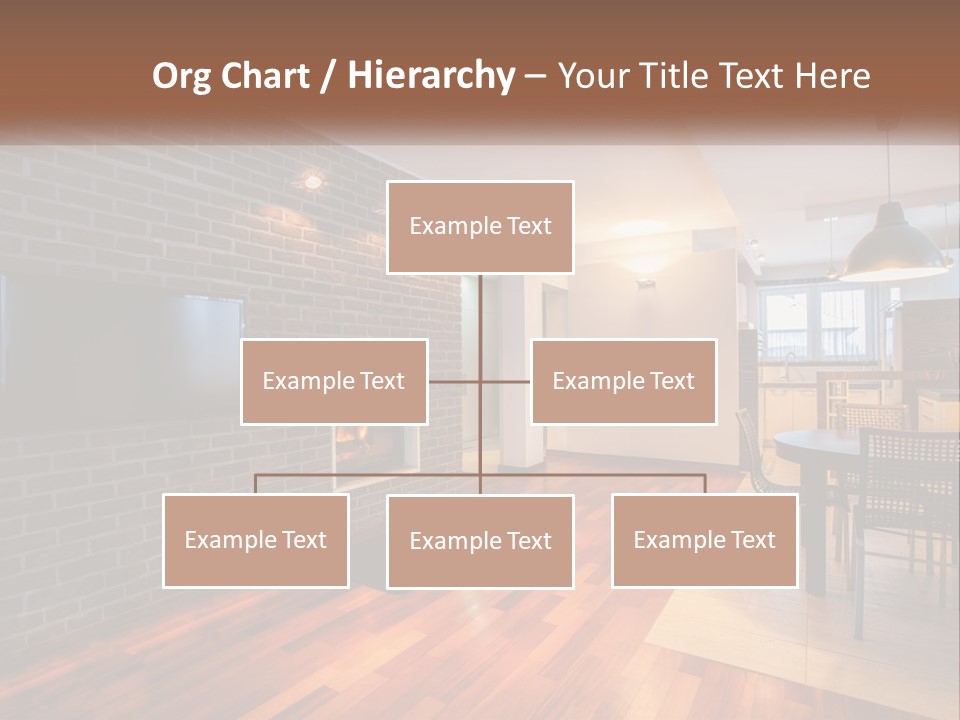 Org Chart / Hierarchy – Your Title Text Here

Example Text

Example Text

Example Text

Example Text

Example Text

Example Text